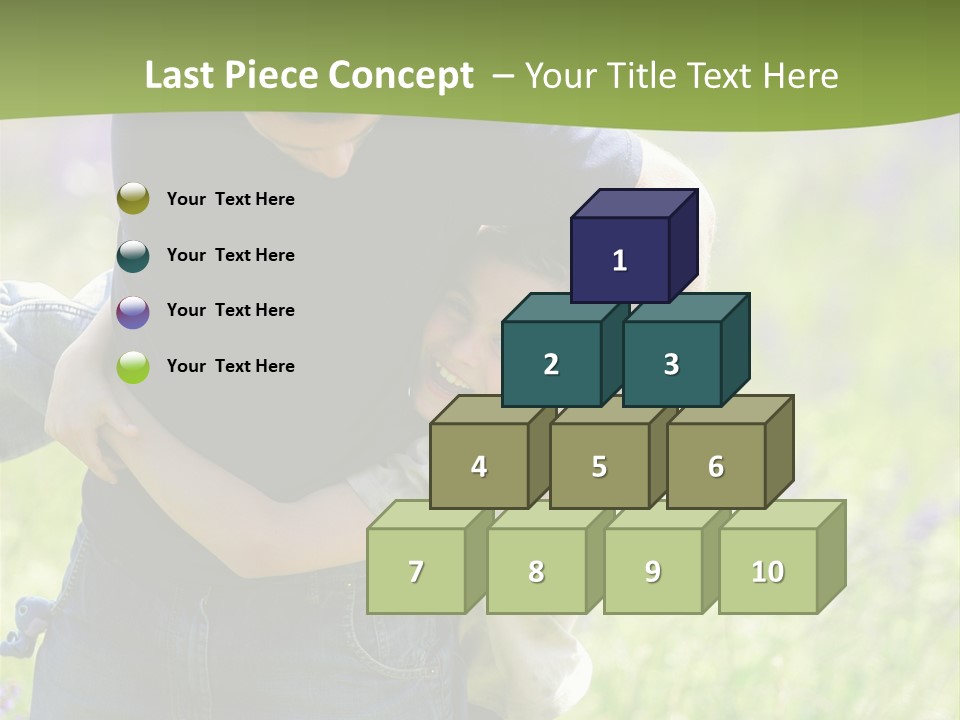 Last Piece Concept – Your Title Text Here

Your Text Here

Your Text Here

Your Text Here

Your Text Here

1

2

3

4

5

6

7

8

9

10